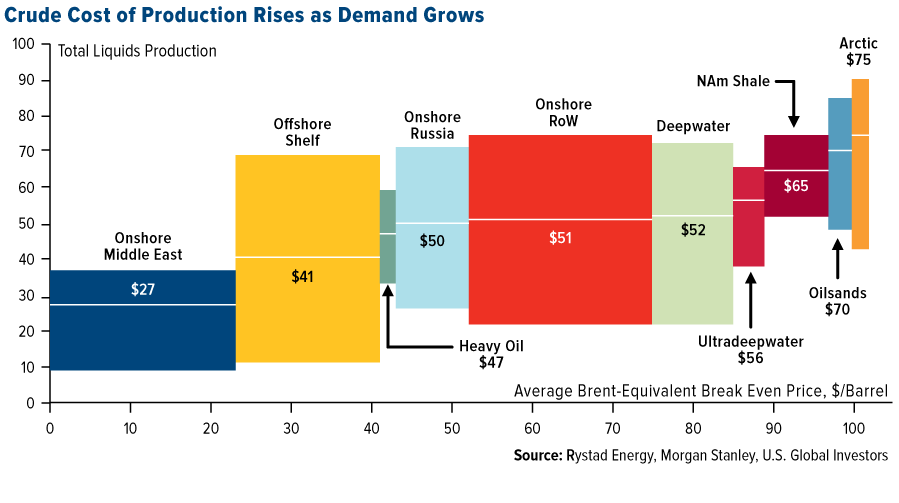 Crude Cost of Production Rises as Demand Grows

Total Liquids Production

100
90
80
70
60
50
40
30
20
10
0

Onshore Middle East
$27

Offshore Shelf
$41

Heavy Oil
$47

Onshore Russia
$50

Onshore RoW
$51

Deepwater
$52

Ultradeepwater
$56

NAm Shale
$65

Oilsands
$70

Arctic
$75

Average Brent-Equivalent Break Even Price, $/Barrel

0 10 20 30 40 50 60 70 80 90 100

Source: Rystad Energy, Morgan Stanley, U.S. Global Investors